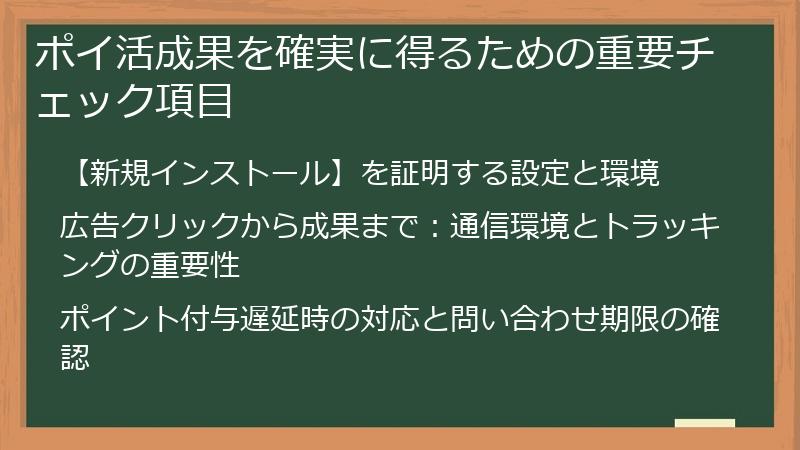 ポイ活成果を確実に得るための重要チェック項目

【新規インストール】を証明する設定と環境

広告クリックから成果まで：通信環境とトラッキングの重要性

ポイント付与遅延時の対応と問い合わせ期限の確認